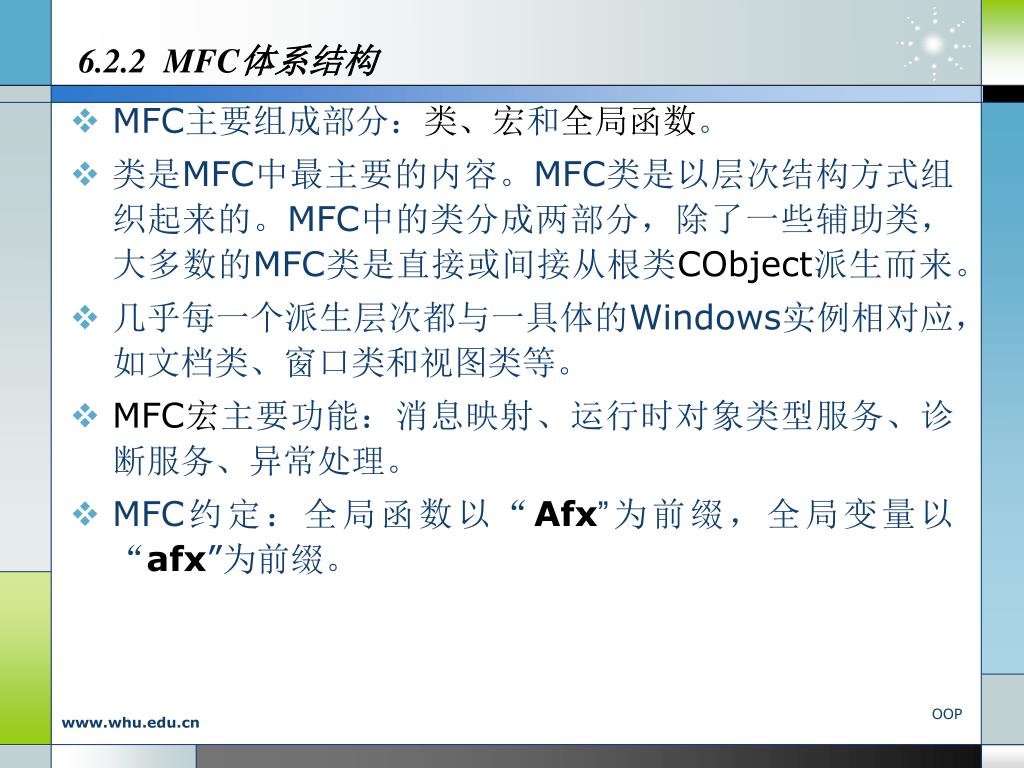 6.2.2 MFC体系结构

❖ MFC主要组成部分：类、宏和全局函数。

❖ 类是MFC中最主要的内容。MFC类是以层次结构方式组织起来的。MFC中的类分成两部分，除了一些辅助类，大多数的MFC类是直接或间接从根类CObject派生而来。

❖ 几乎每一个派生层次都与一具体的Windows实例相对应，如文档类、窗口类和视图类等。

❖ MFC宏主要功能：消息映射、运行时对象类型服务、诊断服务、异常处理。

❖ MFC约定：全局函数以“Afx”为前缀，全局变量以“afx”为前缀。

www.whu.edu.cn

OOP